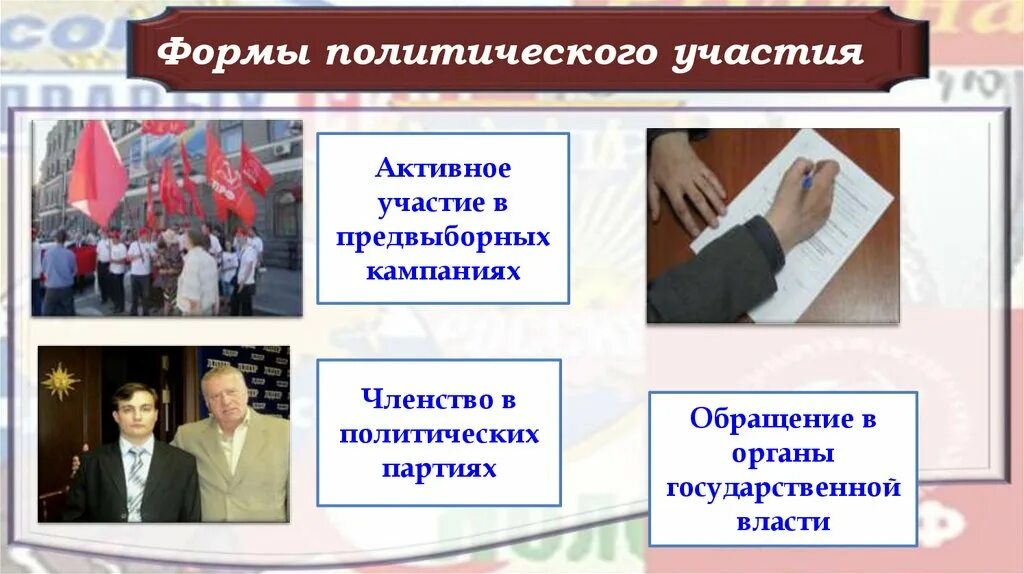 Формы политического участия

Активное участие в предвыборных кампаниях

Членство в политических партиях

Обращение в органы государственной власти